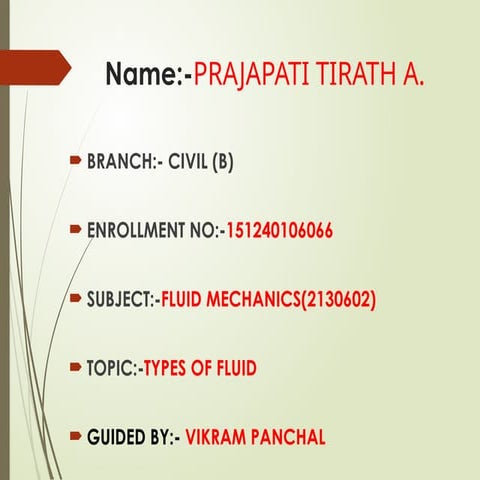 Name:-PRAJAPATI TIRATH A.

BRANCH:- CIVIL (B)

ENROLLMENT NO:-151240106066

SUBJECT:-FLUID MECHANICS(2130602)

TOPIC:-TYPES OF FLUID

GUIDED BY:- VIKRAM PANCHAL